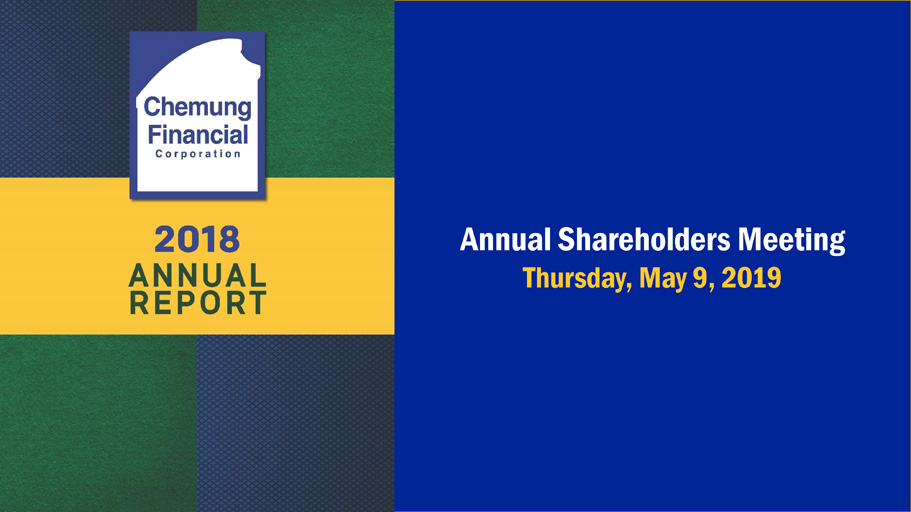 Chemung Financial Corporation

2018 ANNUAL REPORT

Annual Shareholders Meeting
Thursday, May 9, 2019